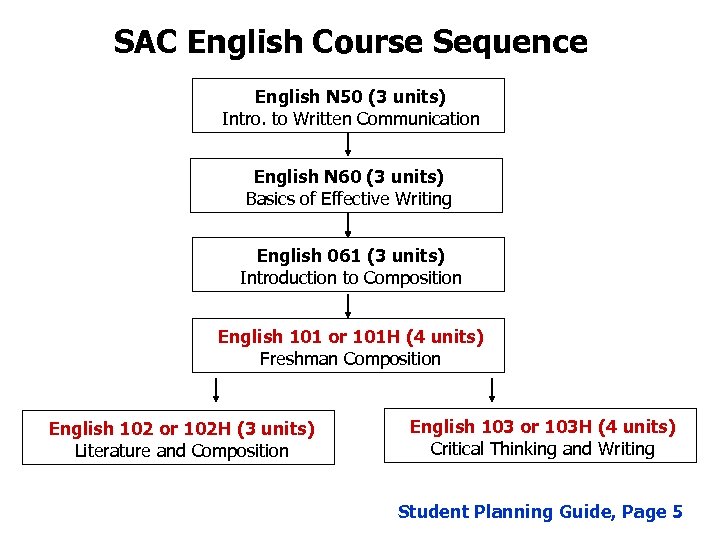 SAC English Course Sequence

English N50 (3 units)
Intro. to Written Communication

English N60 (3 units)
Basics of Effective Writing

English 061 (3 units)
Introduction to Composition

English 101 or 101H (4 units)
Freshman Composition

English 102 or 102H (3 units)
Literature and Composition

English 103 or 103H (4 units)
Critical Thinking and Writing

Student Planning Guide, Page 5